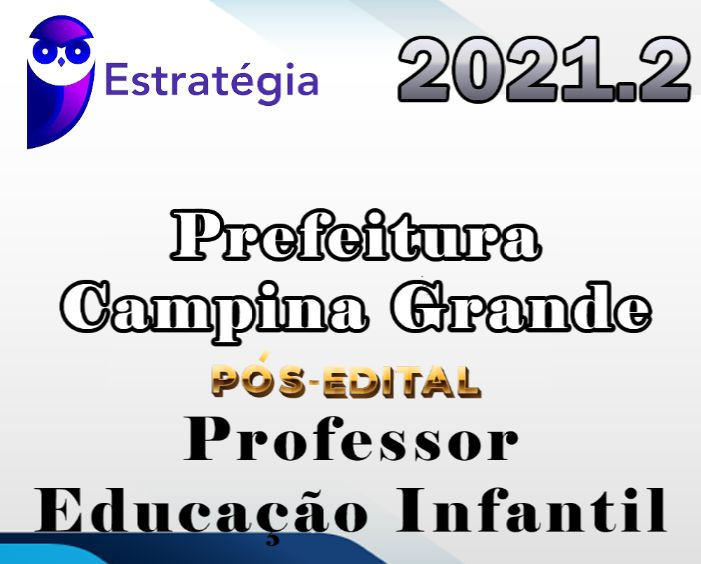 Estratégia

2021.2

Prefeitura
Campina Grande

PÓS-EDITAL

Professor
Educação Infantil